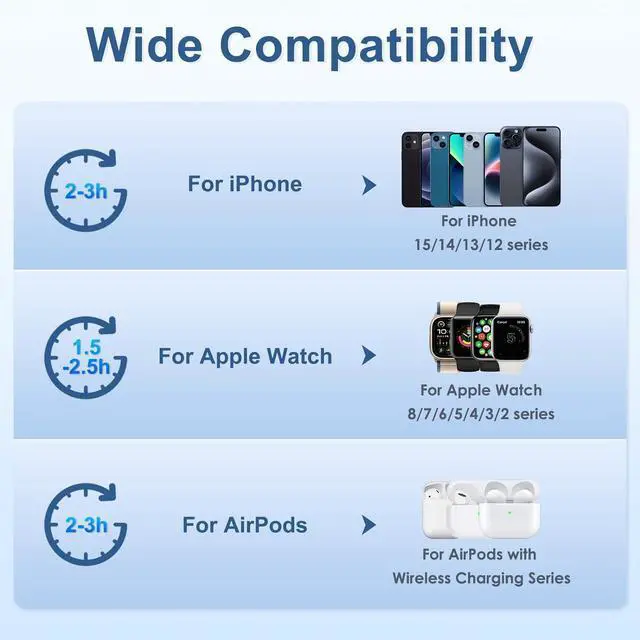 Wide Compatibility

2-3h

For iPhone

For iPhone
15/14/13/12 series

1.5
-2.5h

For Apple Watch

For Apple Watch
8/7/6/5/4/3/2 series

2-3h

For AirPods

For AirPods with
Wireless Charging Series